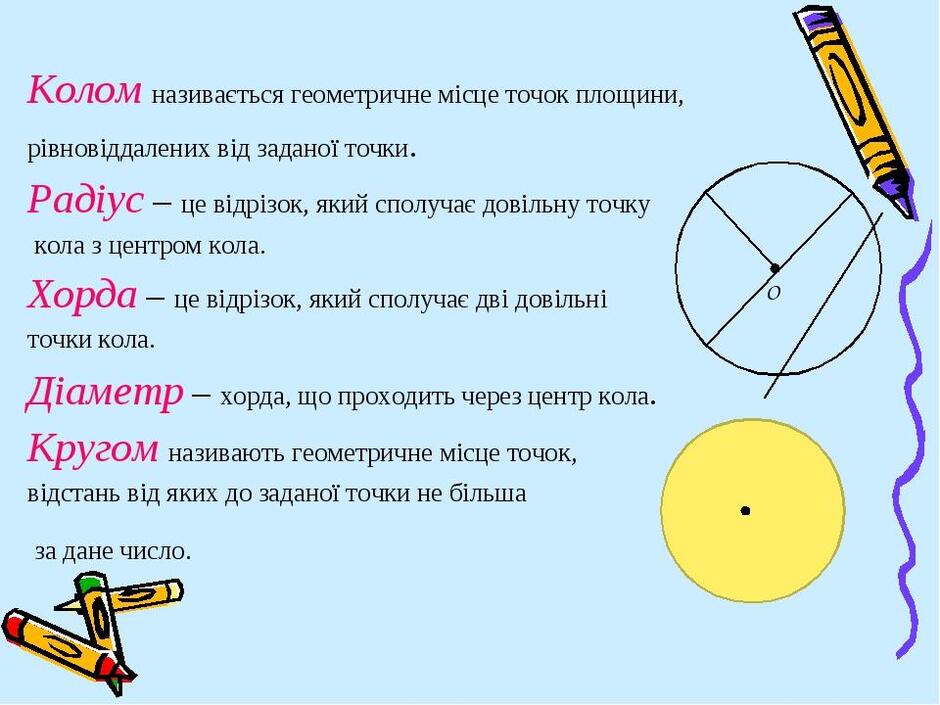 Колом називається геометричне місце точок площини, рівновіддалених від заданої точки.

Радіус – це відрізок, який сполучає довільну точку кола з центром кола.

Хорда – це відрізок, який сполучає дві довільні точки кола.

Діаметр – хорда, що проходить через центр кола.

Кругом називають геометричне місце точок, відстань від яких до заданої точки не більша за дане число.

O